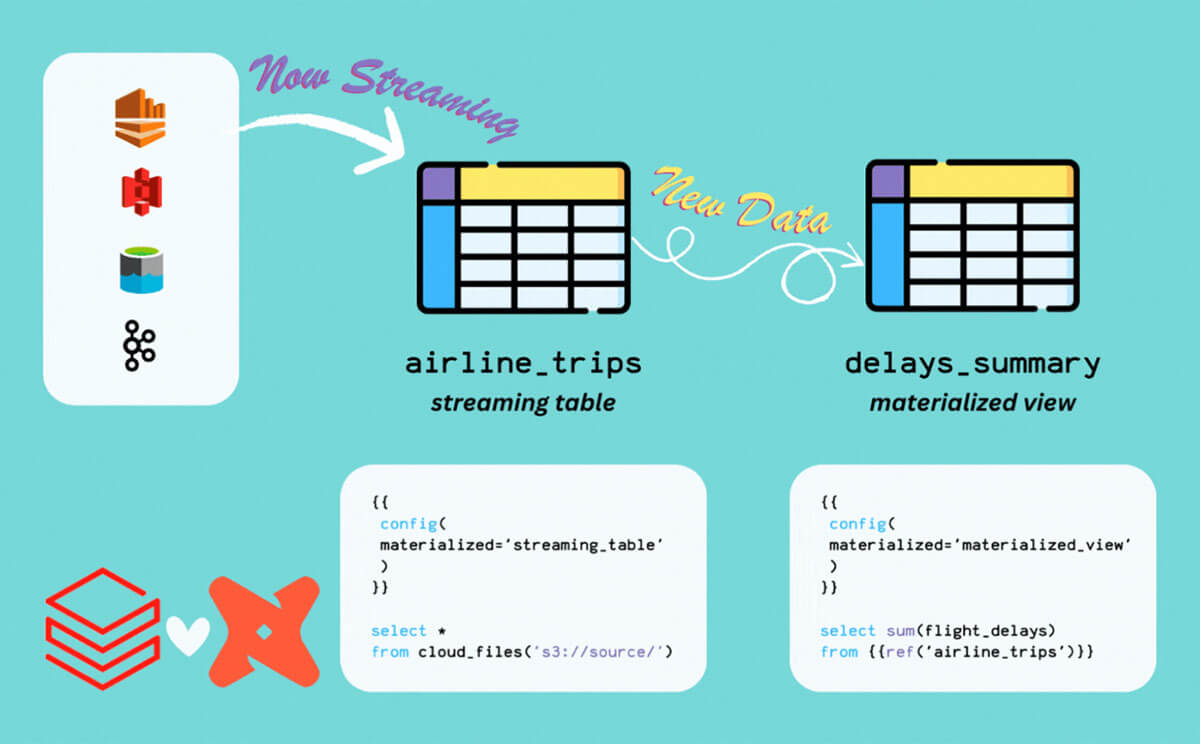 Now Streaming

New Data

airline_trips
streaming table

delays_summary
materialized view

{{
config(
materialized='streaming_table'
)
}}

select *
from cloud_files('s3://source/')

{{
config(
materialized='materialized_view'
)
}}

select sum(flight_delays)
from {{ref('airline_trips')}}